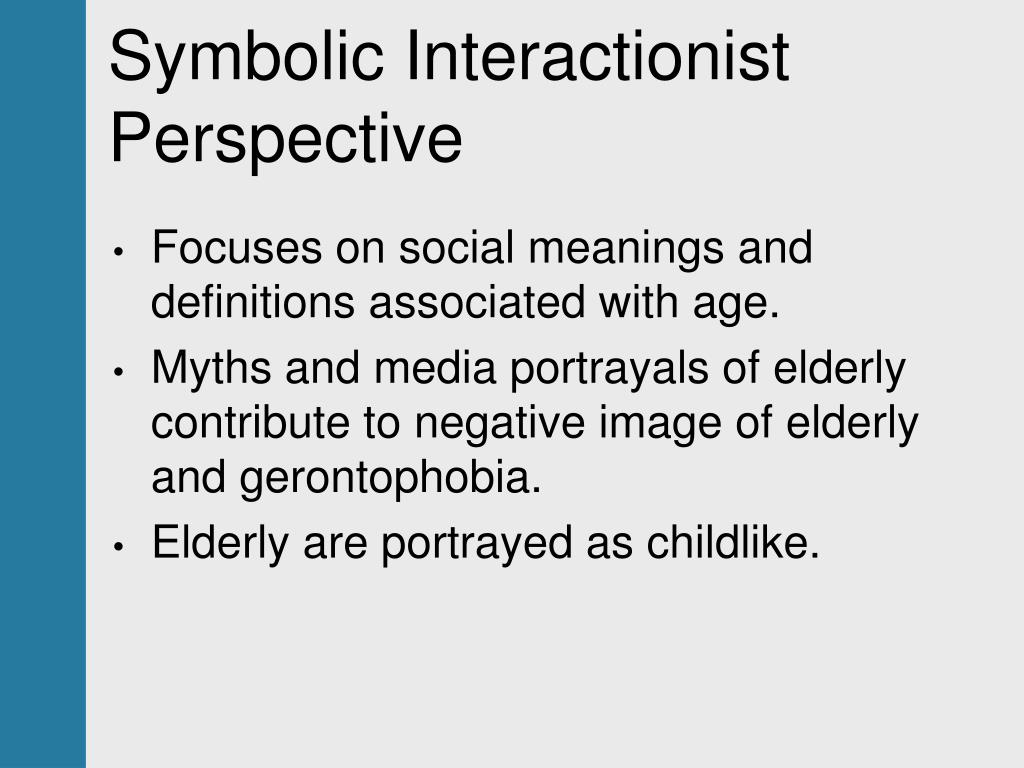 Symbolic Interactionist Perspective

• Focuses on social meanings and definitions associated with age.
• Myths and media portrayals of elderly contribute to negative image of elderly and gerontophobia.
• Elderly are portrayed as childlike.